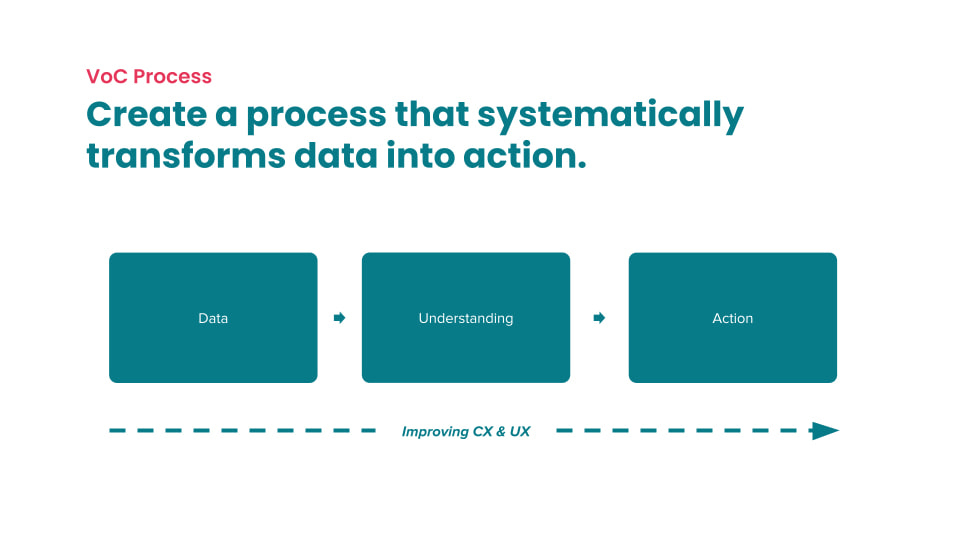 VoC Process

Create a process that systematically transforms data into action.

Data

Understanding

Action

Improving CX & UX